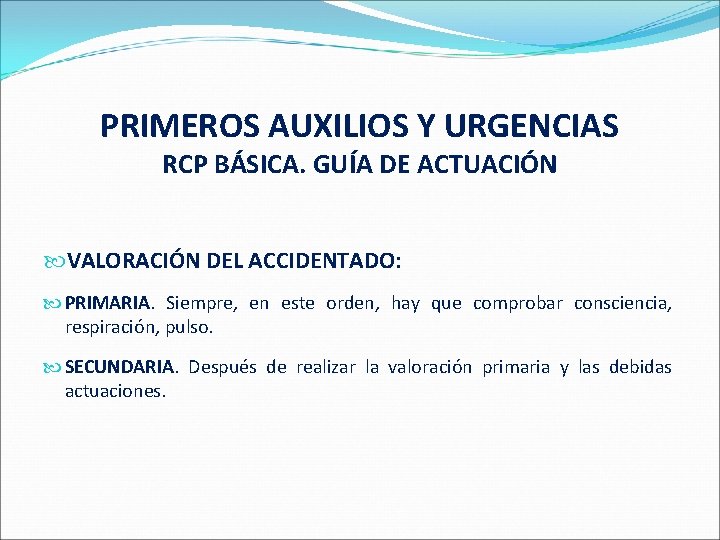 PRIMEROS AUXILIOS Y URGENCIAS
RCP BÁSICA. GUÍA DE ACTUACIÓN

VALORACIÓN DEL ACCIDENTADO:

PRIMARIA. Siempre, en este orden, hay que comprobar consciencia, respiración, pulso.

SECUNDARIA. Después de realizar la valoración primaria y las debidas actuaciones.